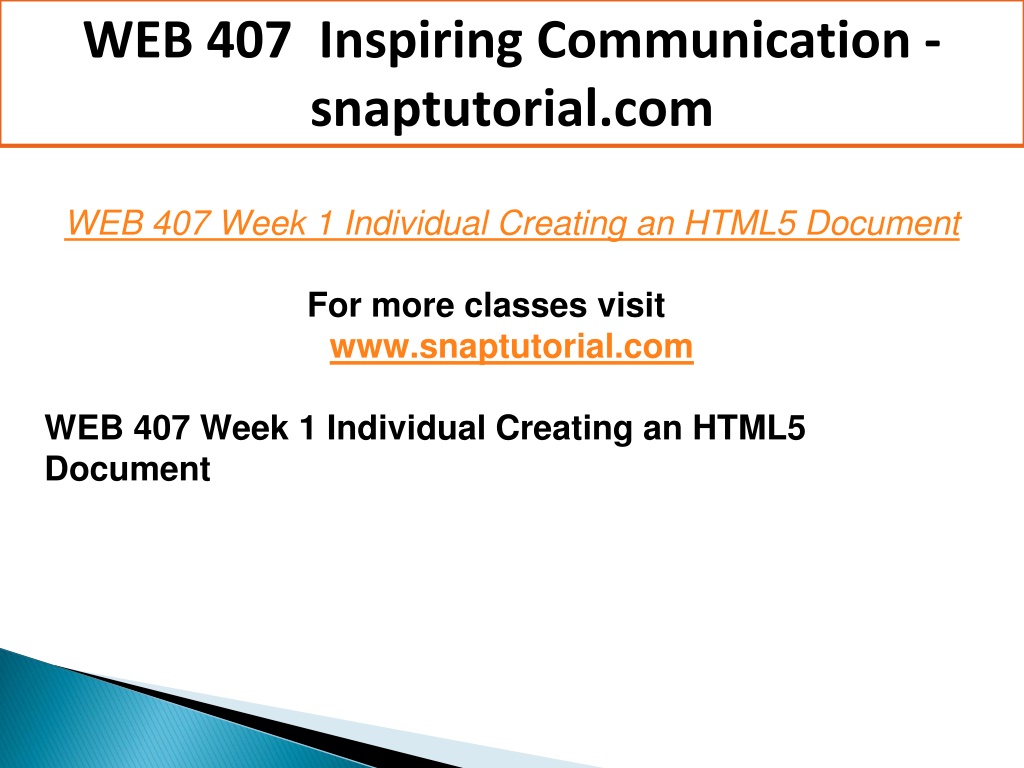 WEB 407 Inspiring Communication - snaptutorial.com

WEB 407 Week 1 Individual Creating an HTML5 Document

For more classes visit
www.snaptutorial.com

WEB 407 Week 1 Individual Creating an HTML5 Document